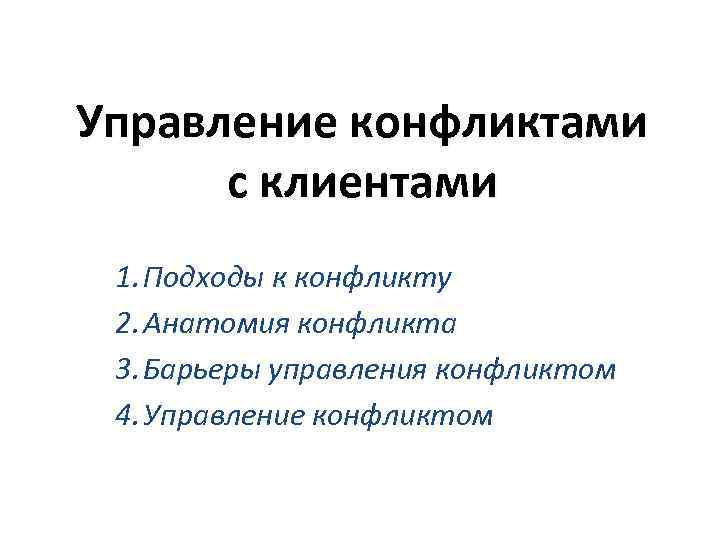 Управление конфликтами с клиентами

1. Подходы к конфликту
2. Анатомия конфликта
3. Барьеры управления конфликтом
4. Управление конфликтом